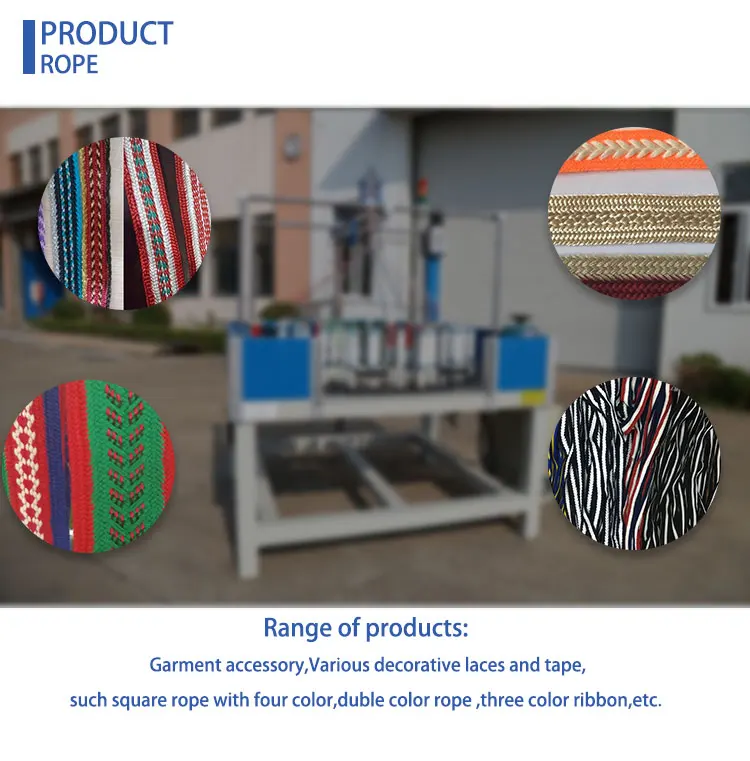 PRODUCT
ROPE

Range of products:

Garment accessory,Various decorative laces and tape,

such square rope with four color,duble color rope ,three color ribbon,etc.